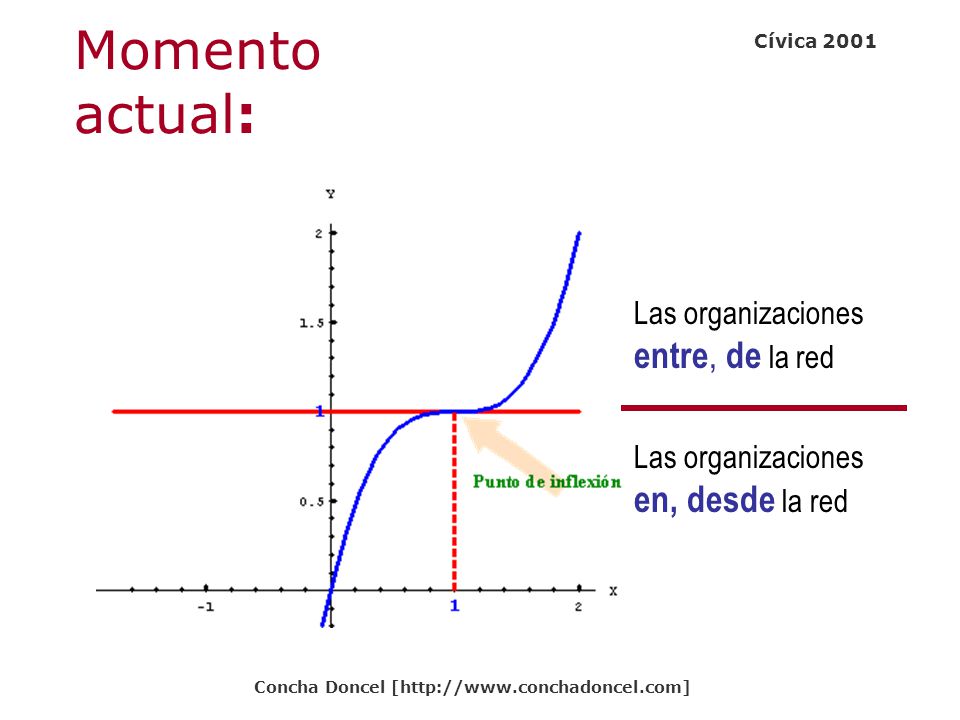 Momento actual:

Cívica 2001

Y

2

1.5

1

0.5

-1

1

2

X

Punto de inflexión

Las organizaciones **entre**, **de** la red

Las organizaciones **en, desde** la red

Concha Doncel [http://www.conchadoncel.com]